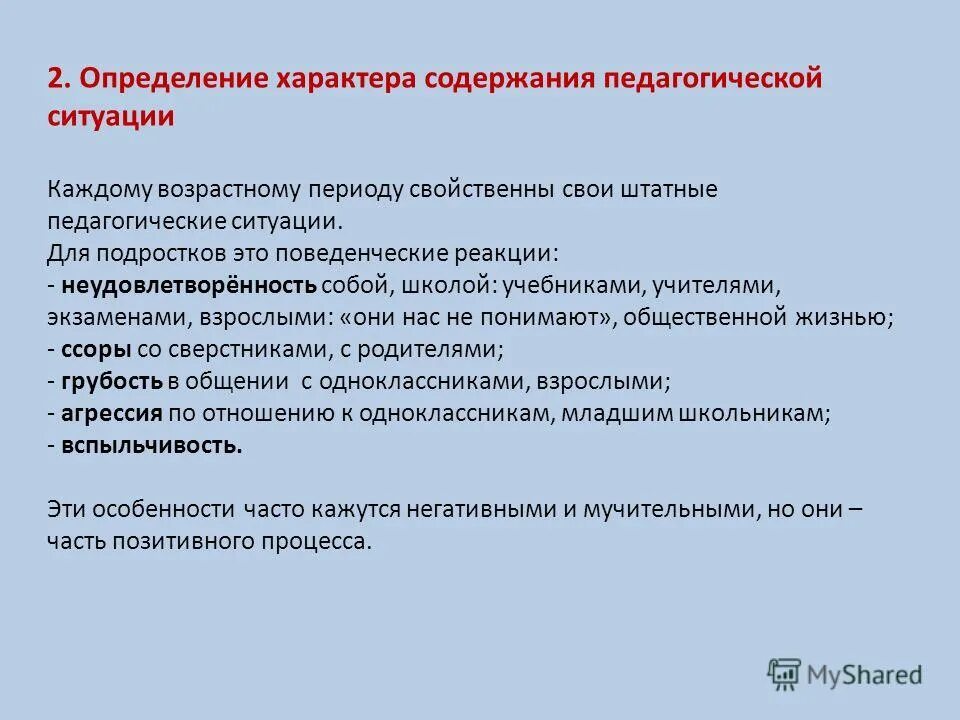 2. Определение характера содержания педагогической ситуации

Каждому возрастному периоду свойственны свои штатные педагогические ситуации.
Для подростков это поведенческие реакции:
- неудовлетворённость собой, школой: учебниками, учителями, экзаменами, взрослыми: «они нас не понимают», общественной жизнью;
- ссоры со сверстниками, с родителями;
- грубость в общении с одноклассниками, взрослыми;
- агрессия по отношению к одноклассникам, младшим школьникам;
- вспыльчивость.

Эти особенности часто кажутся негативными и мучительными, но они – часть позитивного процесса.

MyShared